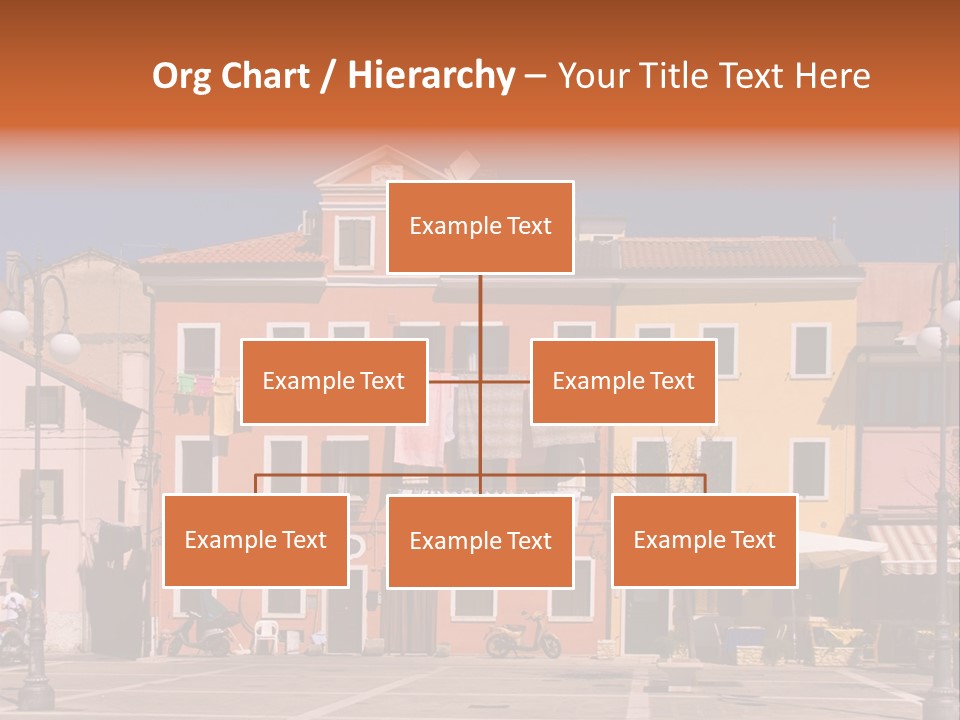 Org Chart / Hierarchy – Your Title Text Here

Example Text

Example Text

Example Text

Example Text

Example Text

Example Text